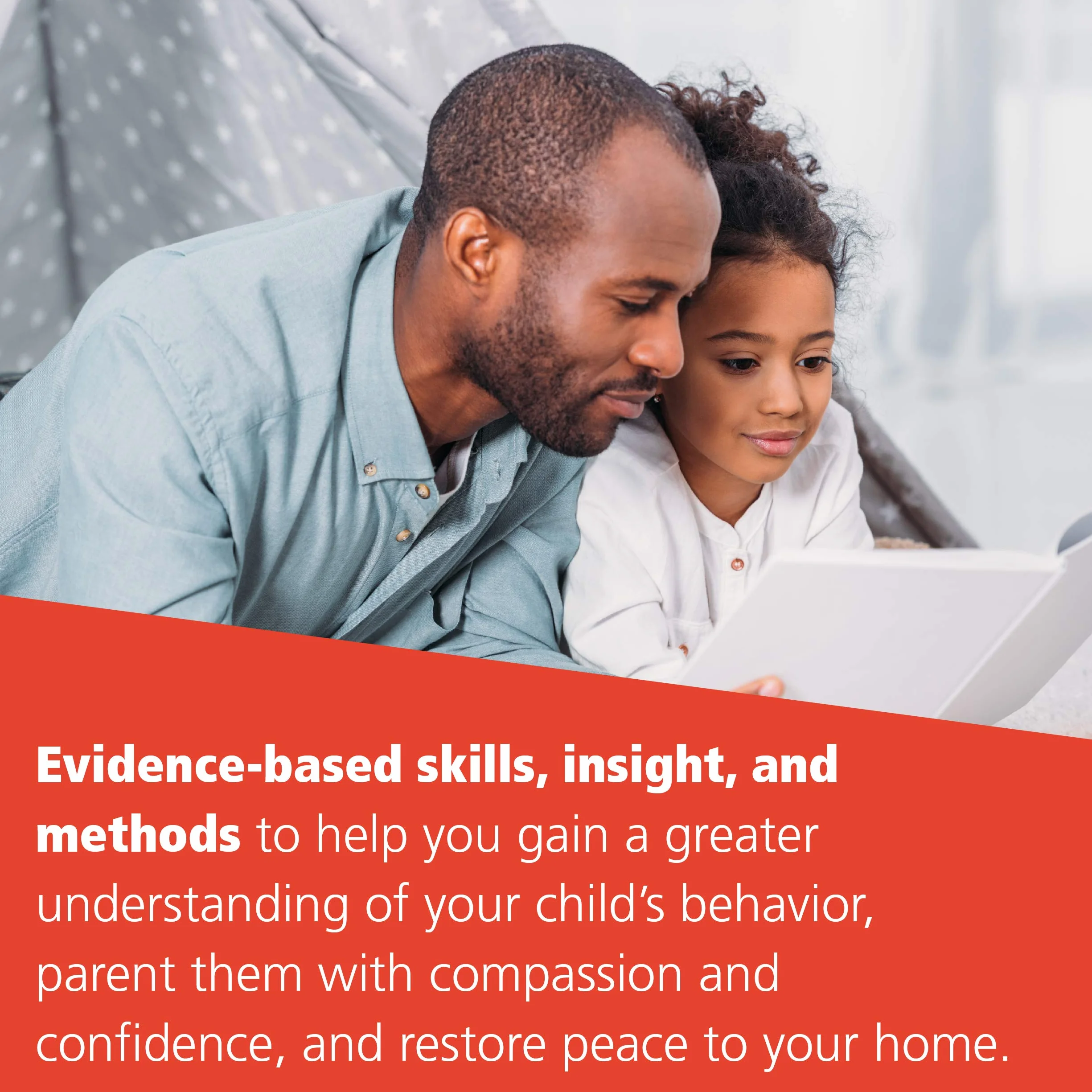 Evidence-based skills, insight, and methods to help you gain a greater understanding of your child's behavior, parent them with compassion and confidence, and restore peace to your home.